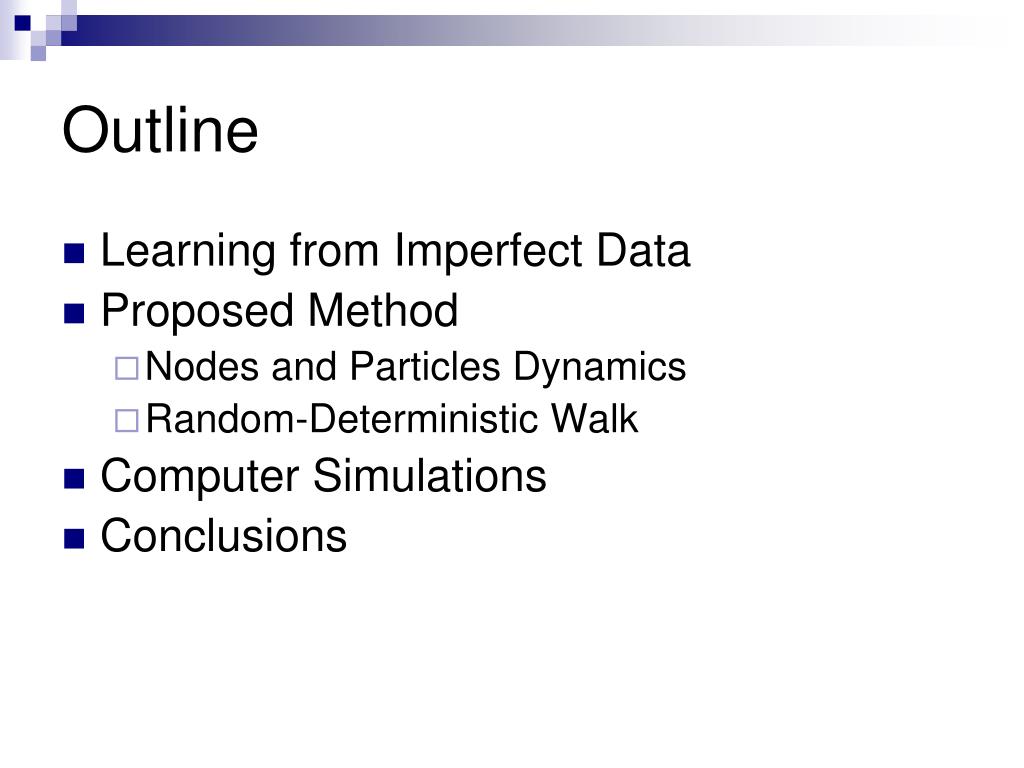 Outline

- Learning from Imperfect Data
- Proposed Method
  - Nodes and Particles Dynamics
  - Random-Deterministic Walk
- Computer Simulations
- Conclusions